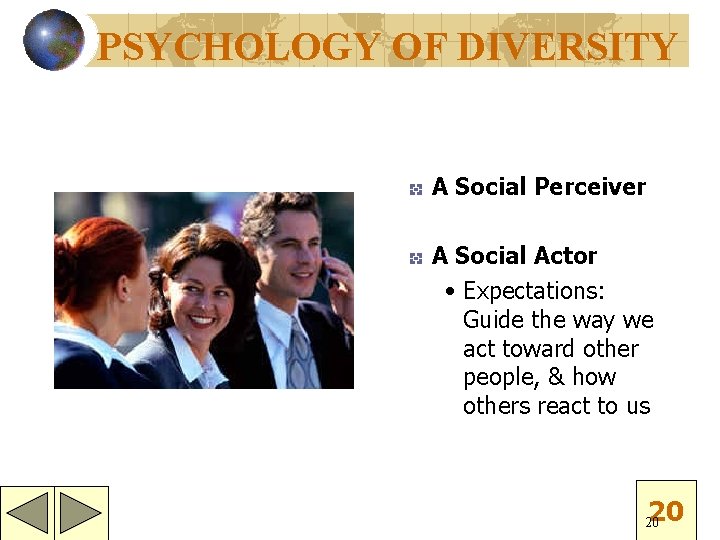 PSYCHOLOGY OF DIVERSITY

A Social Perceiver

A Social Actor

• Expectations: Guide the way we act toward other people, & how others react to us

20

20